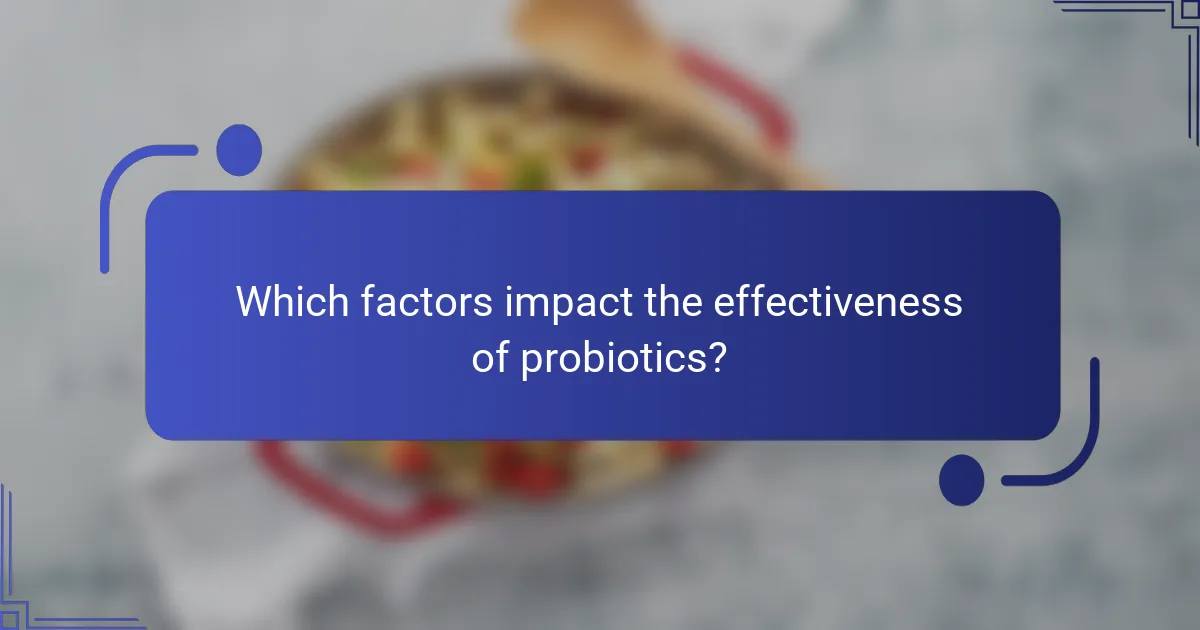 Which factors impact the effectiveness of probiotics?